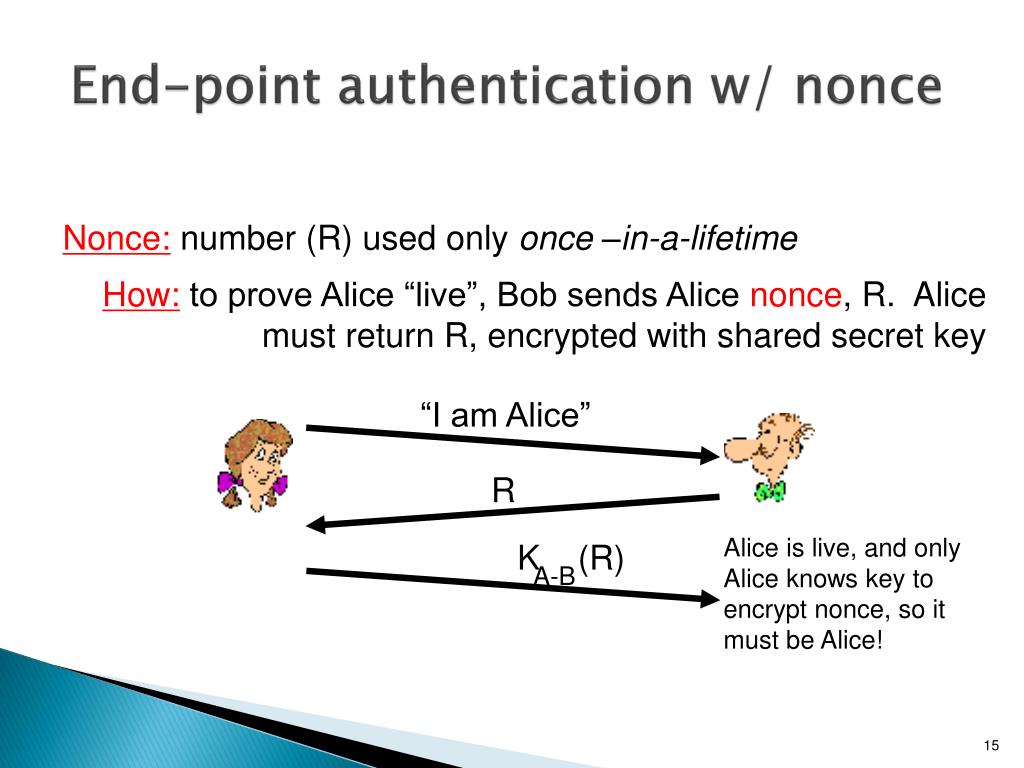 End-point authentication w/ nonce

Nonce: number (R) used only once –in-a-lifetime

How: to prove Alice “live”, Bob sends Alice nonce, R. Alice must return R, encrypted with shared secret key

“I am Alice”

R

$K_{A-B}(R)$

Alice is live, and only Alice knows key to encrypt nonce, so it must be Alice!

15